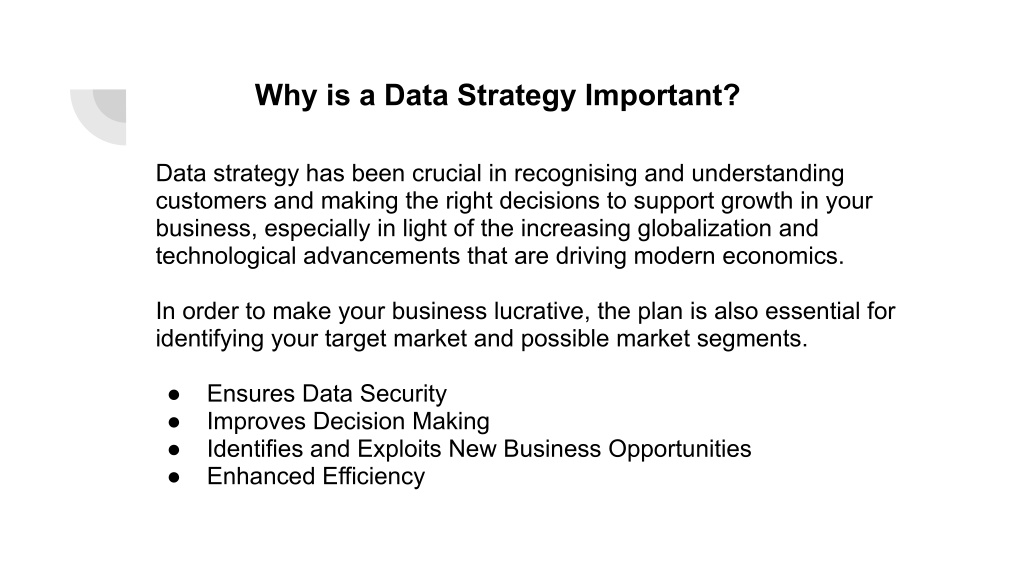 Why is a Data Strategy Important?

Data strategy has been crucial in recognising and understanding customers and making the right decisions to support growth in your business, especially in light of the increasing globalization and technological advancements that are driving modern economics.

In order to make your business lucrative, the plan is also essential for identifying your target market and possible market segments.

● Ensures Data Security
● Improves Decision Making
● Identifies and Exploits New Business Opportunities
● Enhanced Efficiency